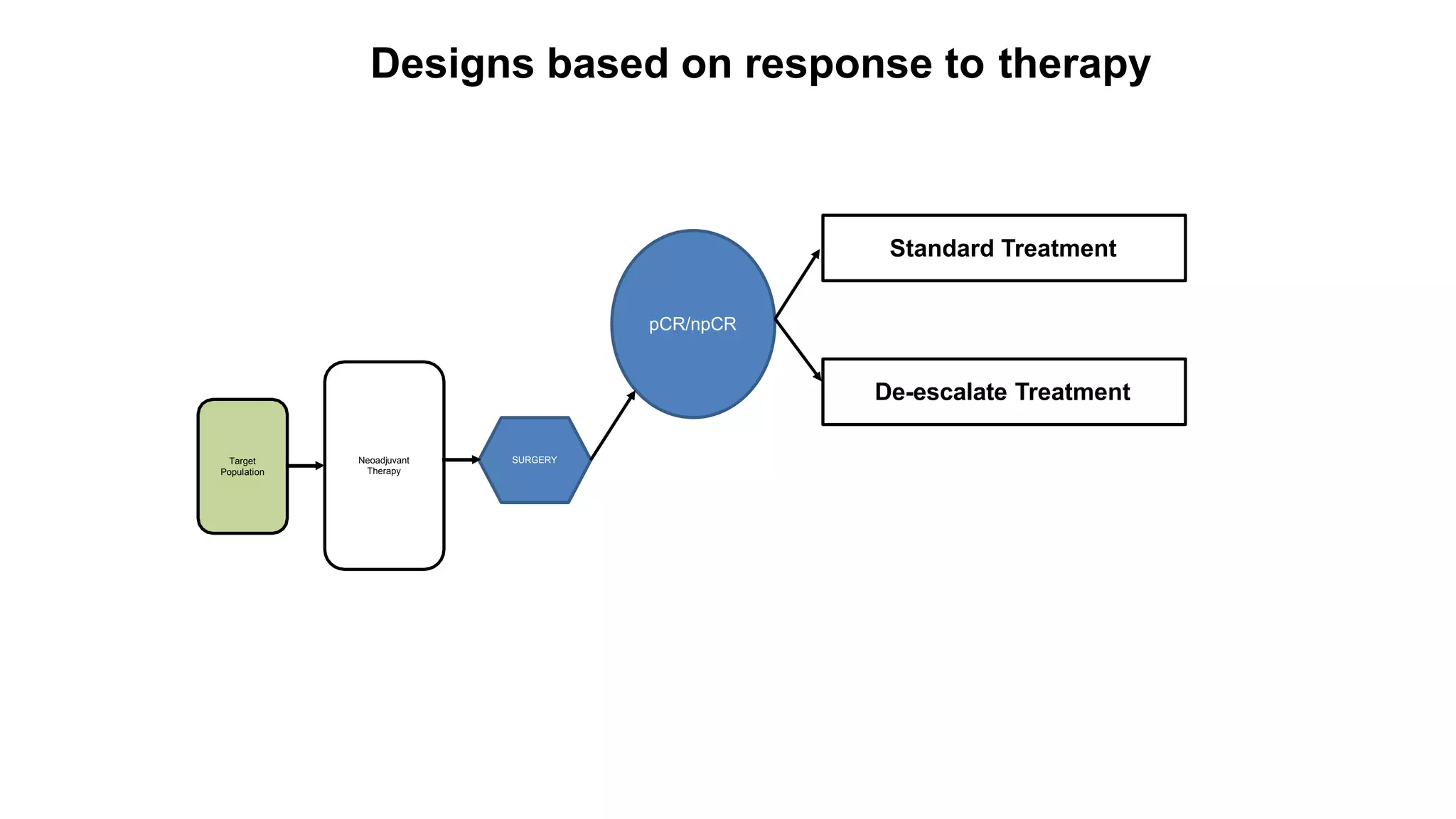 Designs based on response to therapy

Target Population

Neoadjuvant Therapy

SURGERY

pCR/npCR

Standard Treatment

De-escalate Treatment